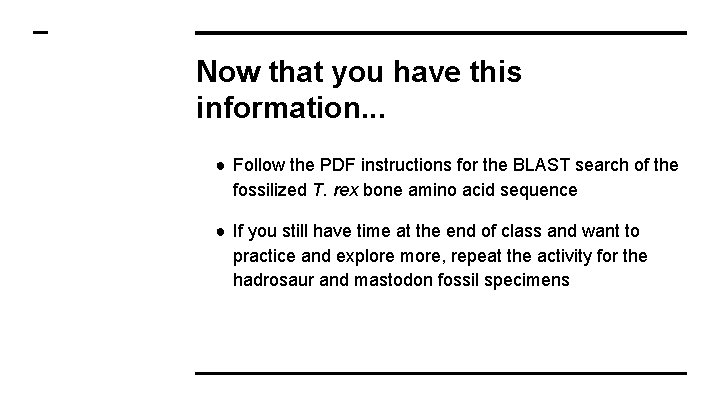 Now that you have this information...

● Follow the PDF instructions for the BLAST search of the fossilized T. rex bone amino acid sequence

● If you still have time at the end of class and want to practice and explore more, repeat the activity for the hadrosaur and mastodon fossil specimens